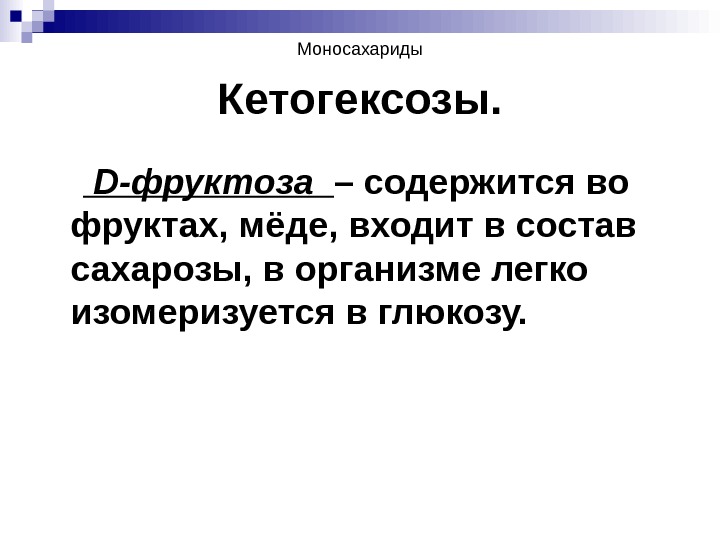 Моносахариды

Кетогексозы.

D-фруктоза – содержится во фруктах, мёде, входит в состав сахарозы, в организме легко изомеризуется в глюкозу.